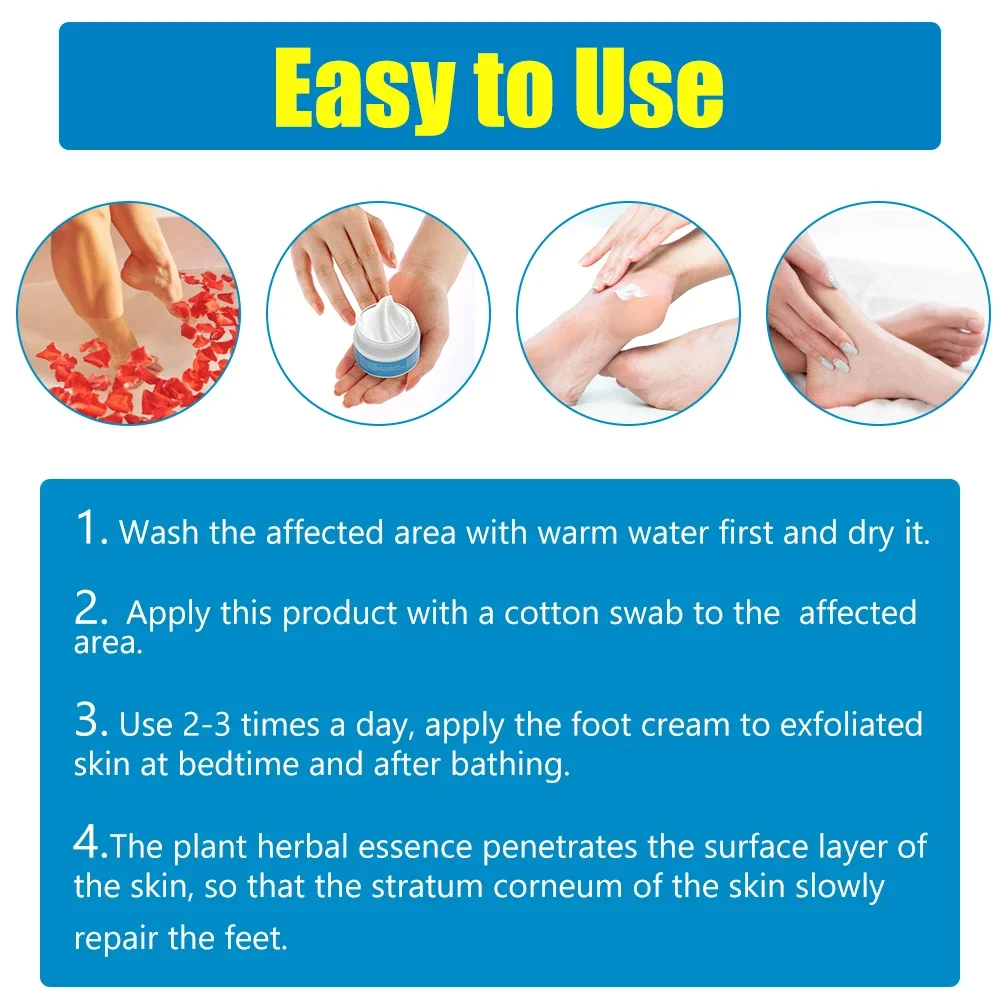 Easy to Use

1. Wash the affected area with warm water first and dry it.

2. Apply this product with a cotton swab to the affected area.

3. Use 2-3 times a day, apply the foot cream to exfoliated skin at bedtime and after bathing.

4.The plant herbal essence penetrates the surface layer of the skin, so that the stratum corneum of the skin slowly repair the feet.